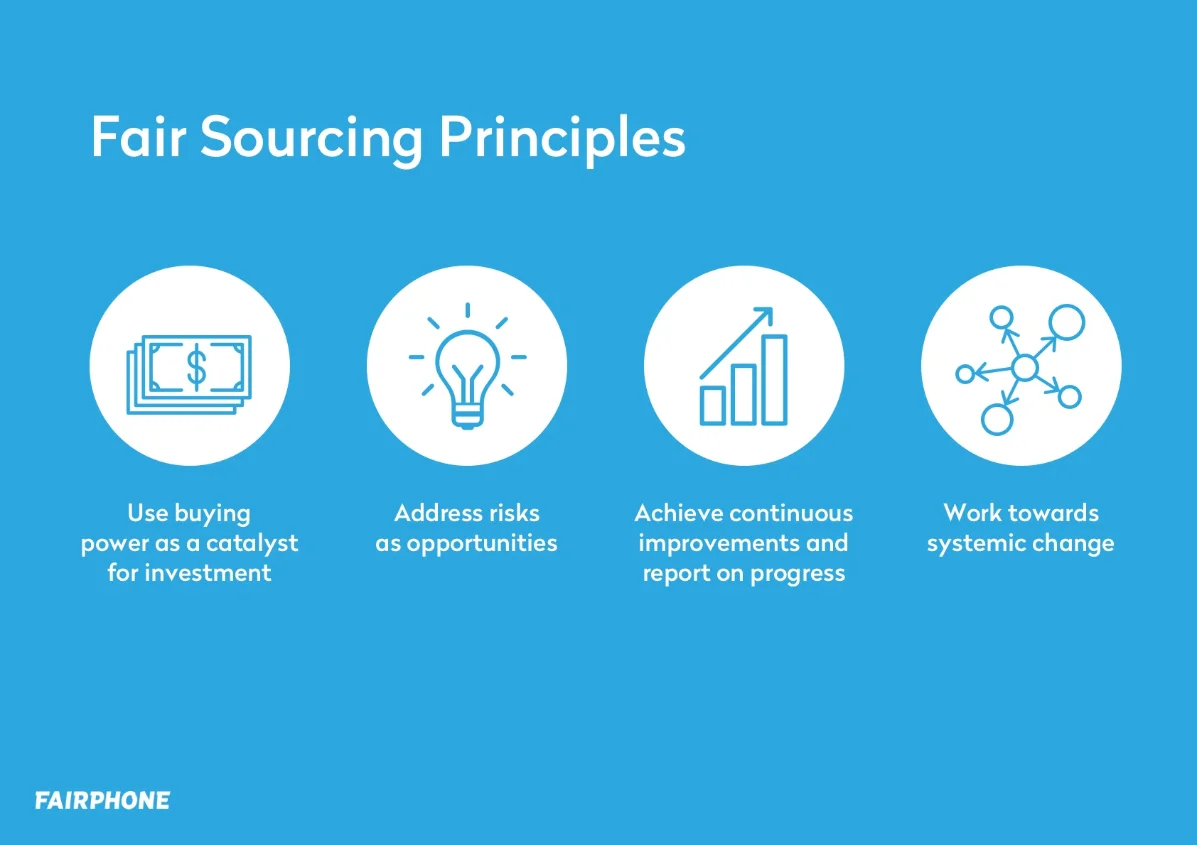 Fair Sourcing Principles

$

Use buying power as a catalyst for investment

Address risks as opportunities

Achieve continuous improvements and report on progress

Work towards systemic change

FAIRPHONE